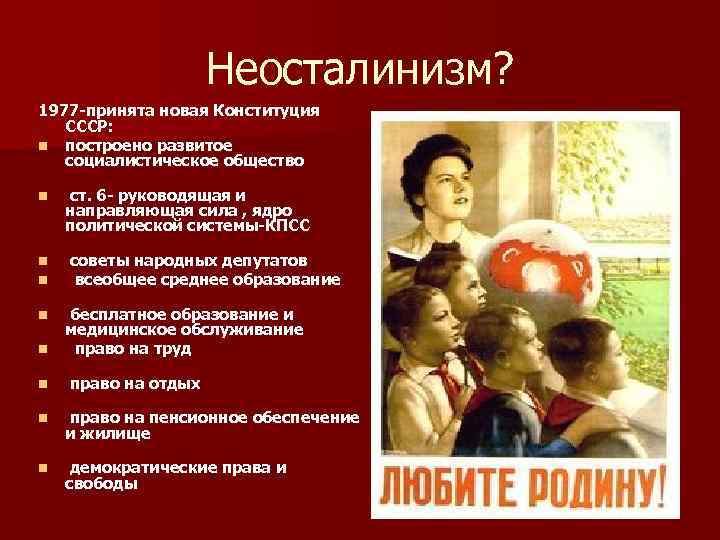 Неосталинизм?

1977-принята новая Конституция СССР:

- построено развитое социалистическое общество
- ст. 6- руководящая и направляющая сила , ядро политической системы-КПСС
- советы народных депутатов
- всеобщее среднее образование
- бесплатное образование и медицинское обслуживание
- право на труд
- право на отдых
- право на пенсионное обеспечение и жилище
- демократические права и свободы

СССР

ЛЮБИТЕ РОДИНУ!